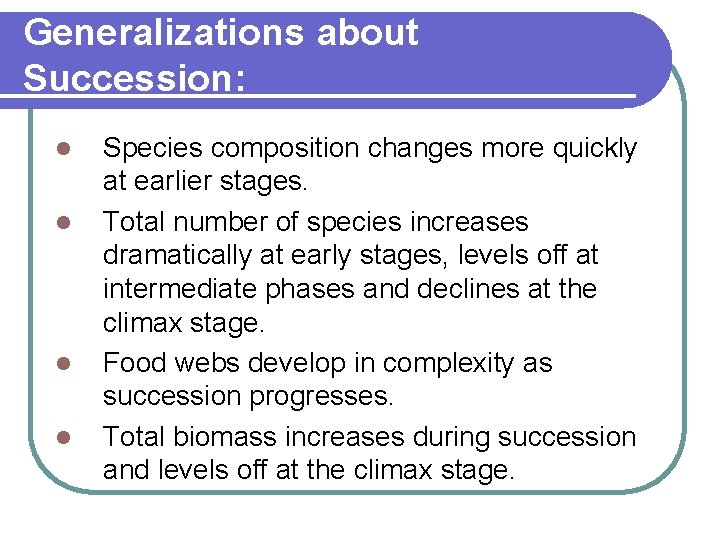 Generalizations about Succession:

- Species composition changes more quickly at earlier stages.
- Total number of species increases dramatically at early stages, levels off at intermediate phases and declines at the climax stage.
- Food webs develop in complexity as succession progresses.
- Total biomass increases during succession and levels off at the climax stage.